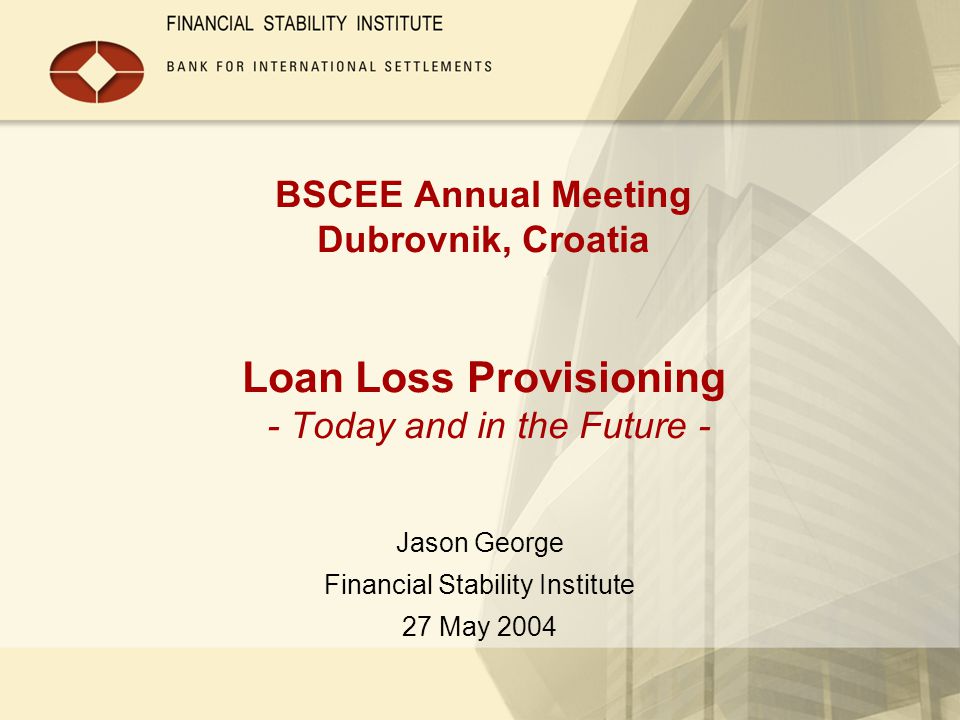 FINANCIAL STABILITY INSTITUTE
BANK FOR INTERNATIONAL SETTLEMENTS

BSCEE Annual Meeting
Dubrovnik, Croatia

Loan Loss Provisioning
- Today and in the Future -

Jason George
Financial Stability Institute
27 May 2004